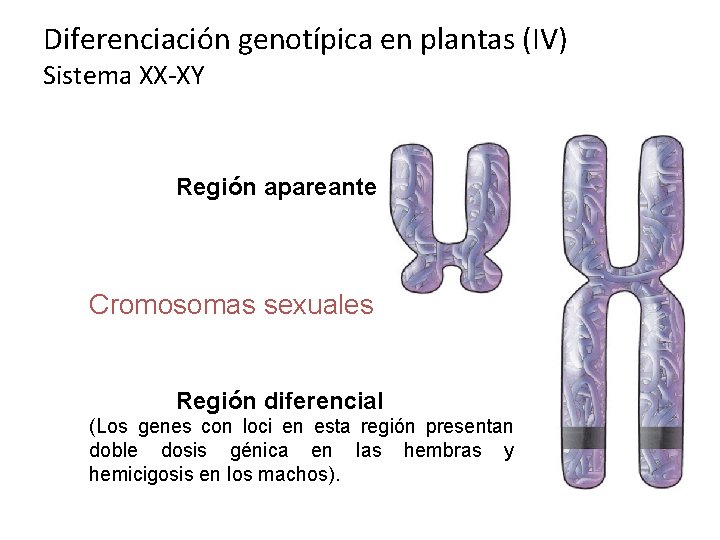 Diferenciación genotípica en plantas (IV)
Sistema XX-XY

Región apareante

Cromosomas sexuales

Región diferencial
(Los genes con loci en esta región presentan doble dosis génica en las hembras y hemicigosis en los machos).